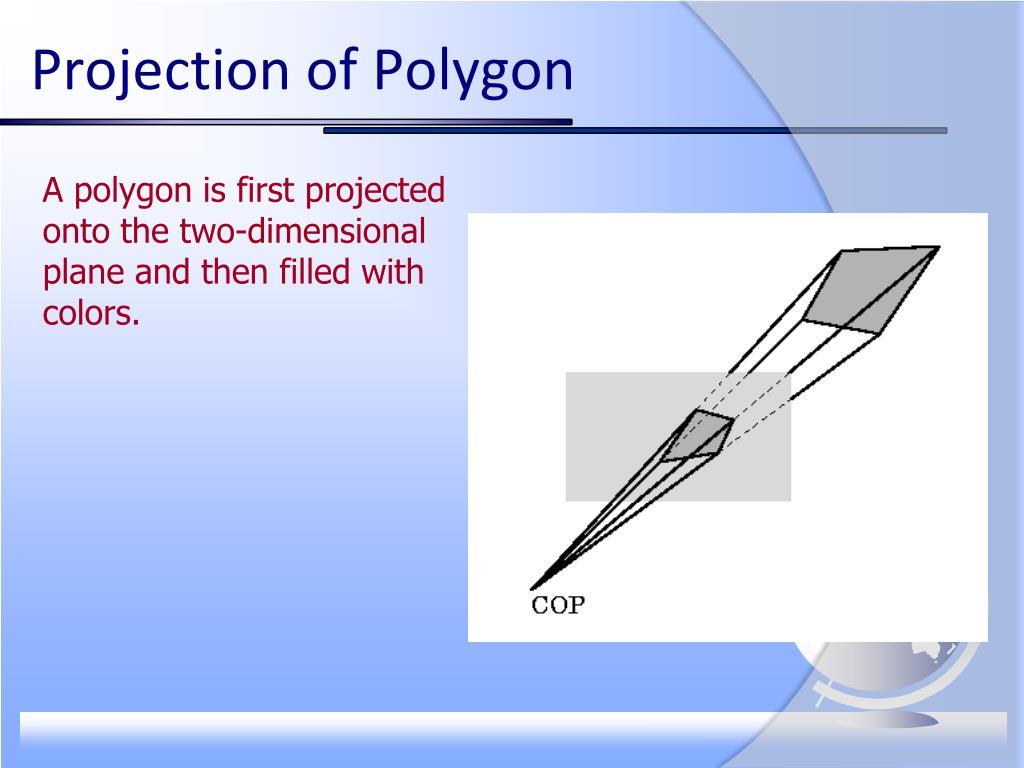 Projection of Polygon

A polygon is first projected onto the two-dimensional plane and then filled with colors.

COP